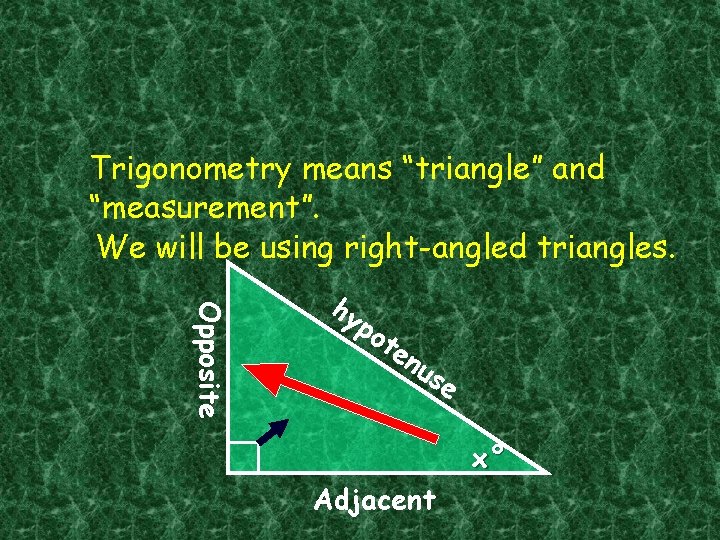 Trigonometry means “triangle” and “measurement”.

We will be using right-angled triangles.

Opposite

hypotenuse

$x°$

Adjacent